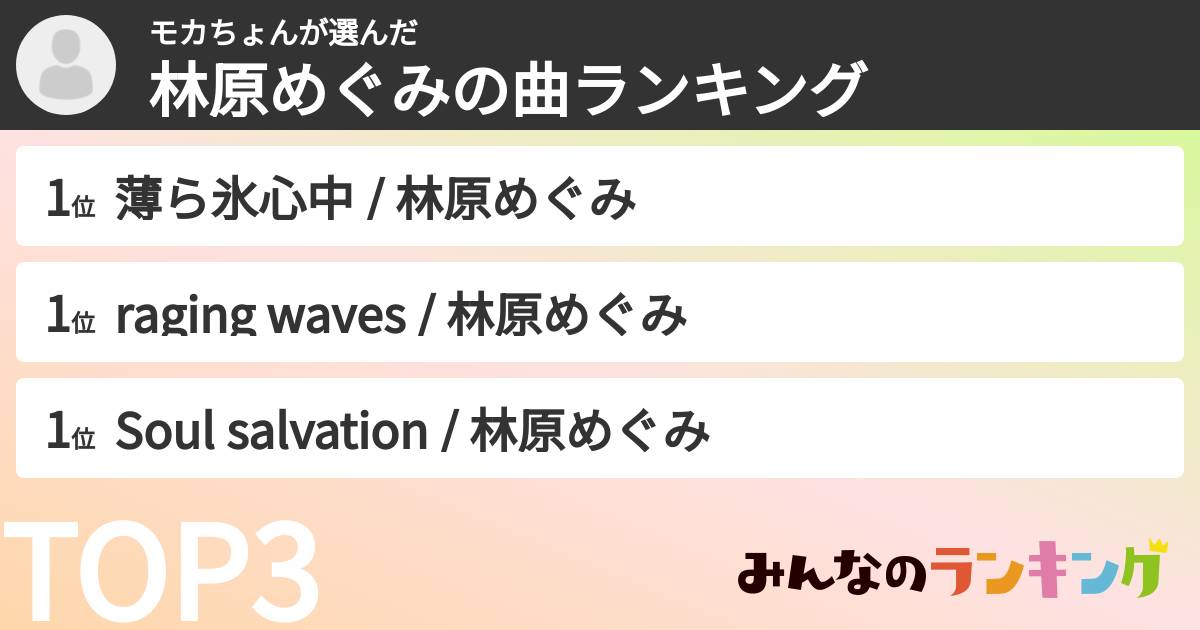 モカちょんが選んだ
林原めぐみの曲ランキング

1位 薄ら氷心中 / 林原めぐみ

1位 raging waves / 林原めぐみ

1位 Soul salvation / 林原めぐみ

TOP3

みんなのランキング